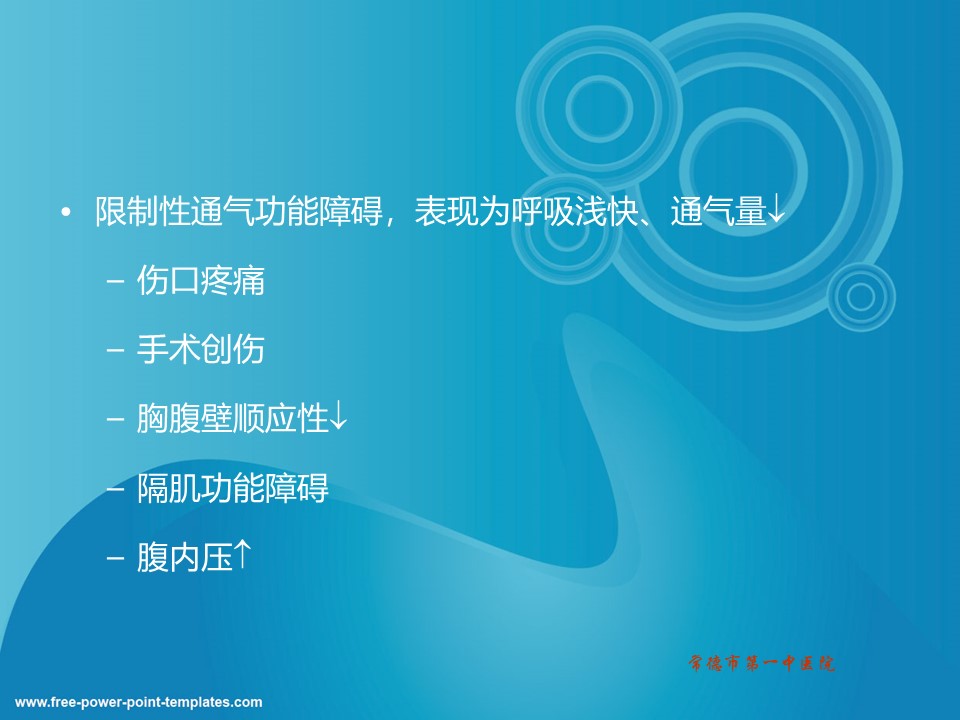 • 限制性通气功能障碍，表现为呼吸浅快、通气量↓

– 伤口疼痛

– 手术创伤

– 胸腹壁顺应性↓

– 隔肌功能障碍

– 腹内压↑

常德市第一中医院

www.free-power-point-templates.com